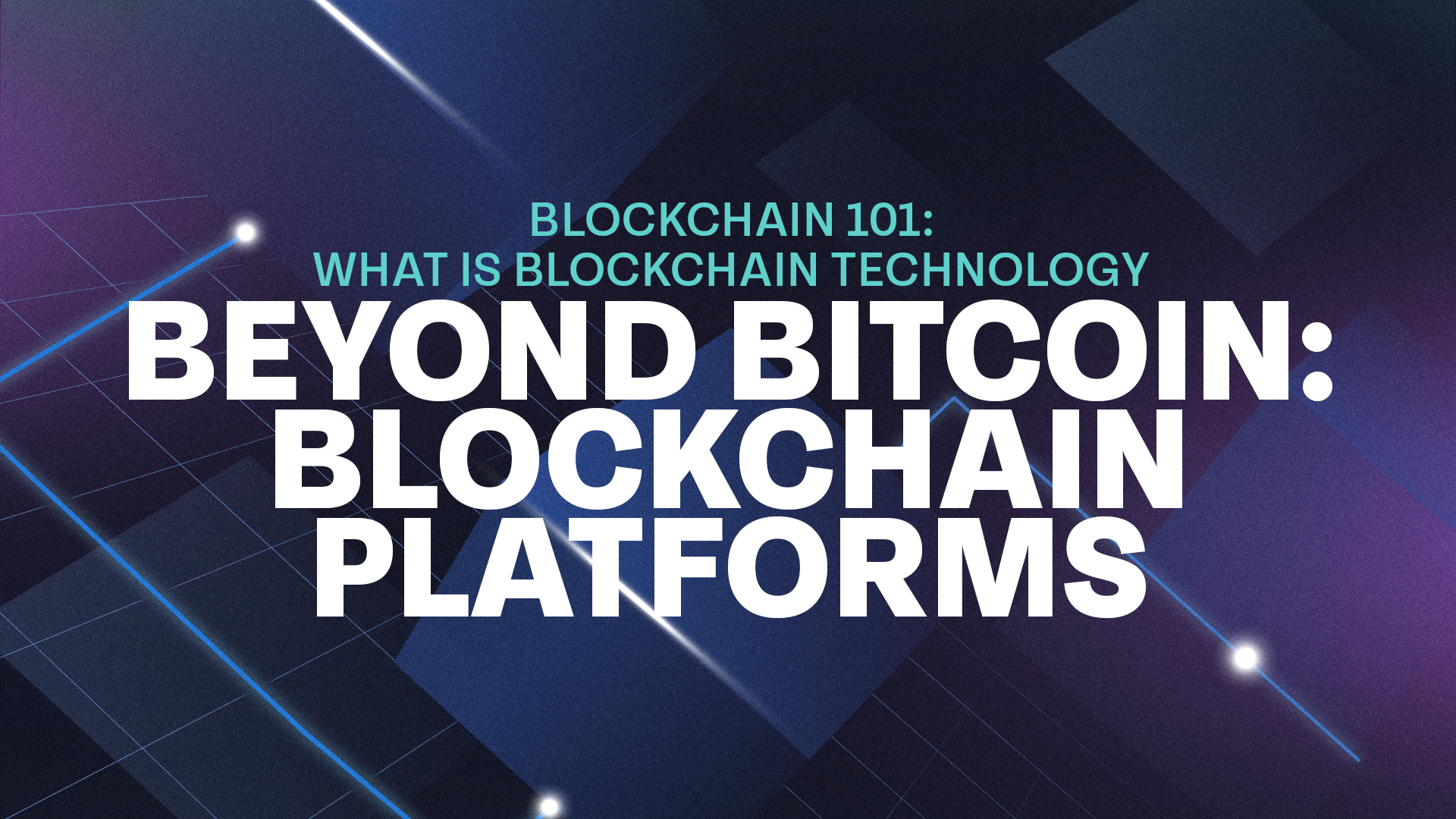 BLOCKCHAIN 101:
WHAT IS BLOCKCHAIN TECHNOLOGY

BEYOND BITCOIN:
BLOCKCHAIN
PLATFORMS